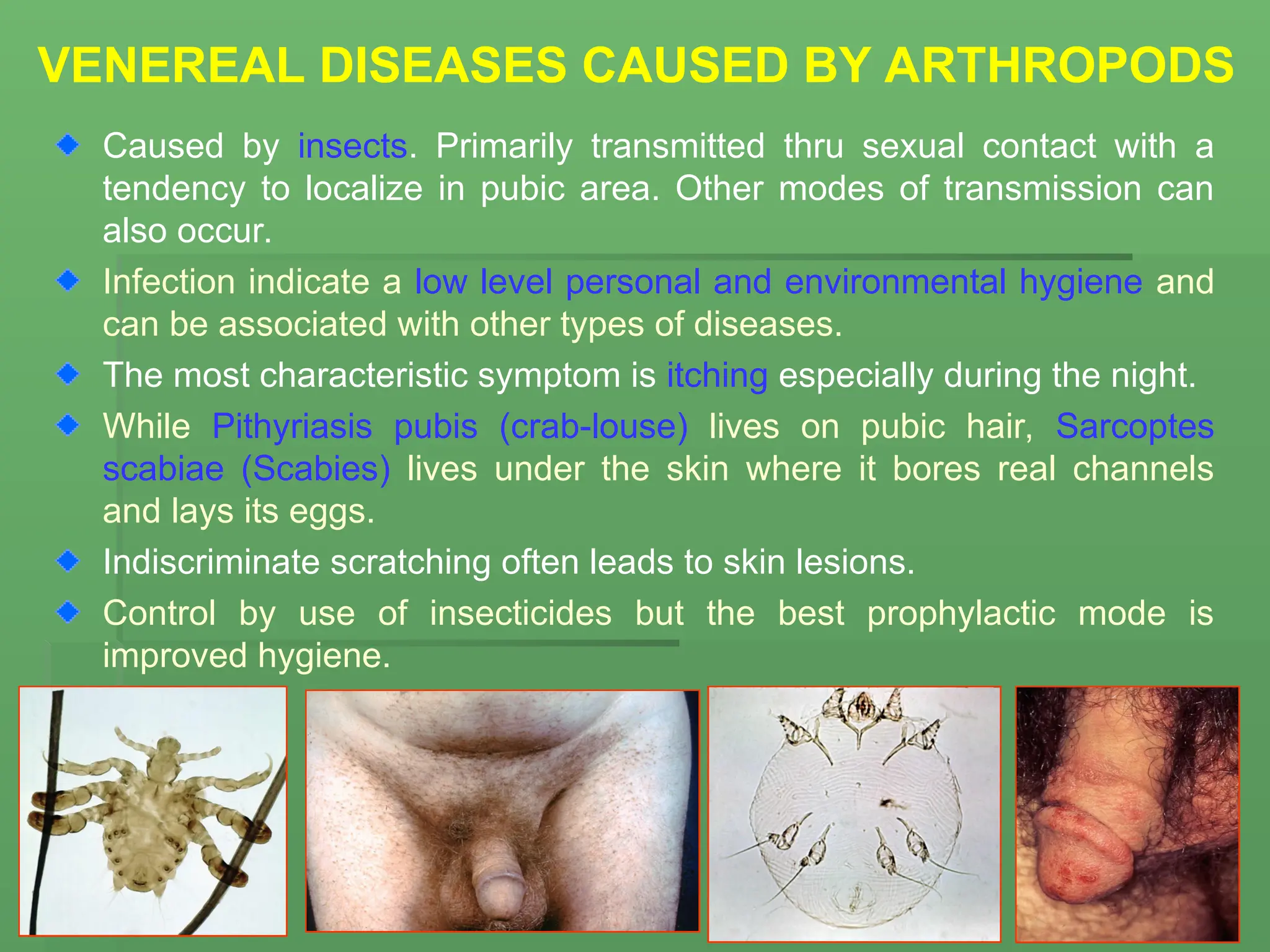 VENEREAL DISEASES CAUSED BY ARTHROPODS

Caused by insects. Primarily transmitted thru sexual contact with a tendency to localize in pubic area. Other modes of transmission can also occur.

Infection indicate a low level personal and environmental hygiene and can be associated with other types of diseases.

The most characteristic symptom is itching especially during the night.

While Pithyriasis pubis (crab-louse) lives on pubic hair, Sarcoptes scabiae (Scabies) lives under the skin where it bores real channels and lays its eggs.

Indiscriminate scratching often leads to skin lesions.

Control by use of insecticides but the best prophylactic mode is improved hygiene.